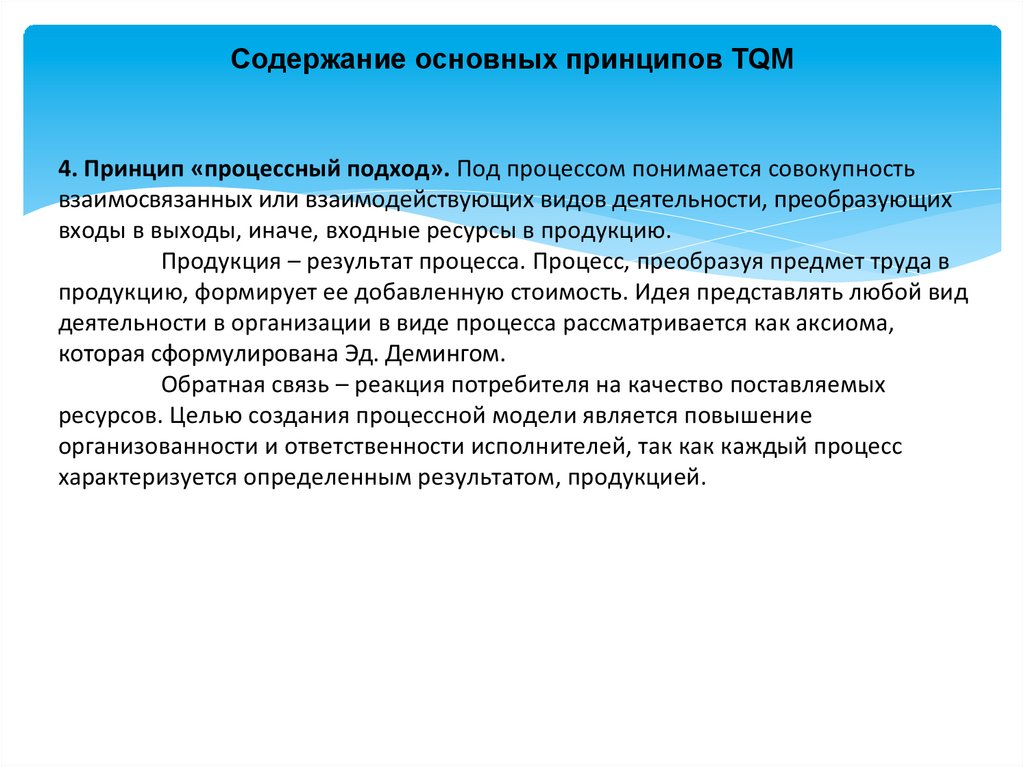 Содержание основных принципов TQM

4. Принцип «процессный подход». Под процессом понимается совокупность взаимосвязанных или взаимодействующих видов деятельности, преобразующих входы в выходы, иначе, входные ресурсы в продукцию.

Продукция – результат процесса. Процесс, преобразуя предмет труда в продукцию, формирует ее добавленную стоимость. Идея представлять любой вид деятельности в организации в виде процесса рассматривается как аксиома, которая сформулирована Эд. Демингом.

Обратная связь – реакция потребителя на качество поставляемых ресурсов. Целью создания процессной модели является повышение организованности и ответственности исполнителей, так как каждый процесс характеризуется определенным результатом, продукцией.